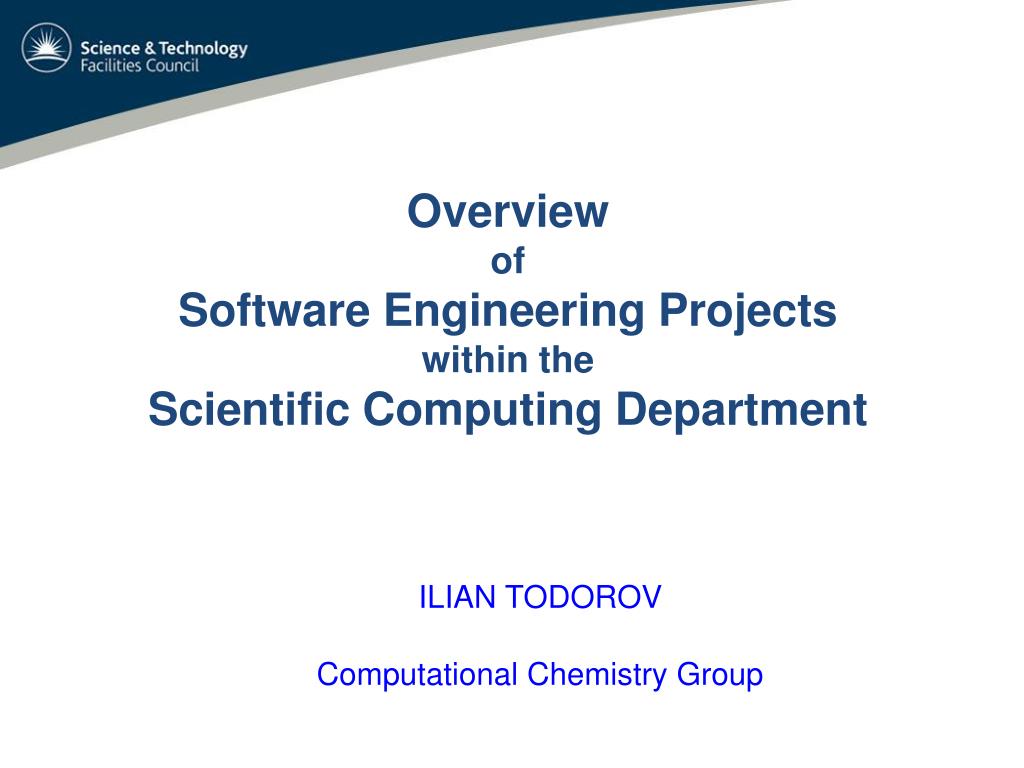 Science & Technology
Facilities Council

Overview
of
Software Engineering Projects
within the
Scientific Computing Department

ILIAN TODOROV

Computational Chemistry Group